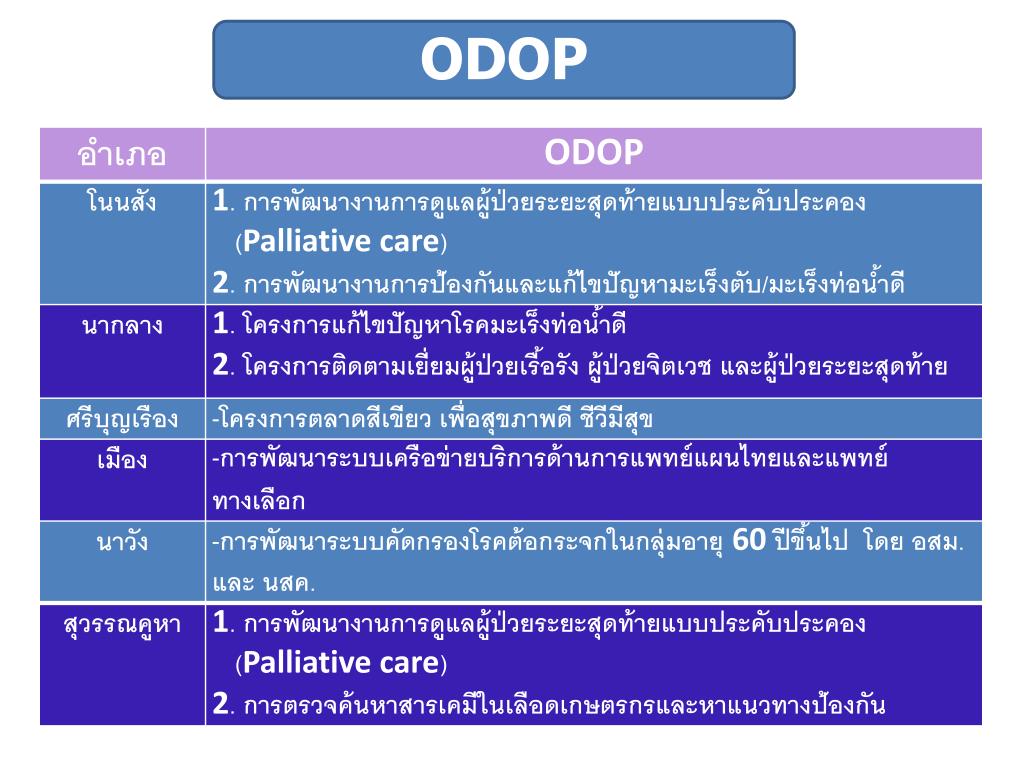 ODOP

| อำเภอ | ODOP |
|---|---|
| โนนสัง | 1. การพัฒนางานการดูแลผู้ป่วยระยะสุดท้ายแบบประคับประคอง (Palliative care) 2. การพัฒนางานการป้องกันและแก้ไขปัญหามะเร็งตับ/มะเร็งท่อน้ำดี |
| นากลาง | 1. โครงการแก้ไขปัญหาโรคมะเร็งท่อน้ำดี 2. โครงการติดตามเยี่ยมผู้ป่วยเรื้อรัง ผู้ป่วยจิตเวช และผู้ป่วยระยะสุดท้าย |
| ศรีบุญเรือง | -โครงการตลาดสีเขียว เพื่อสุขภาพดี ชีวีมีสุข |
| เมือง | -การพัฒนาระบบเครือข่ายบริการด้านการแพทย์แผนไทยและแพทย์ทางเลือก |
| นาวัง | -การพัฒนาระบบคัดกรองโรคต้อกระจกในกลุ่มอายุ 60 ปีขึ้นไป โดย อสม. และ นสค. |
| สุวรรณคูหา | 1. การพัฒนางานการดูแลผู้ป่วยระยะสุดท้ายแบบประคับประคอง (Palliative care) 2. การตรวจค้นหาสารเคมีในเลือดเกษตรกรและหาแนวทางป้องกัน |